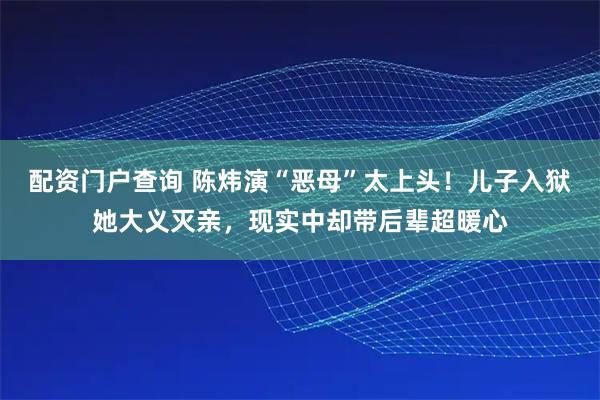 配资门户查询 陈炜演“恶母”太上头！儿子入狱她大义灭亲，现实中却带后辈超暖心